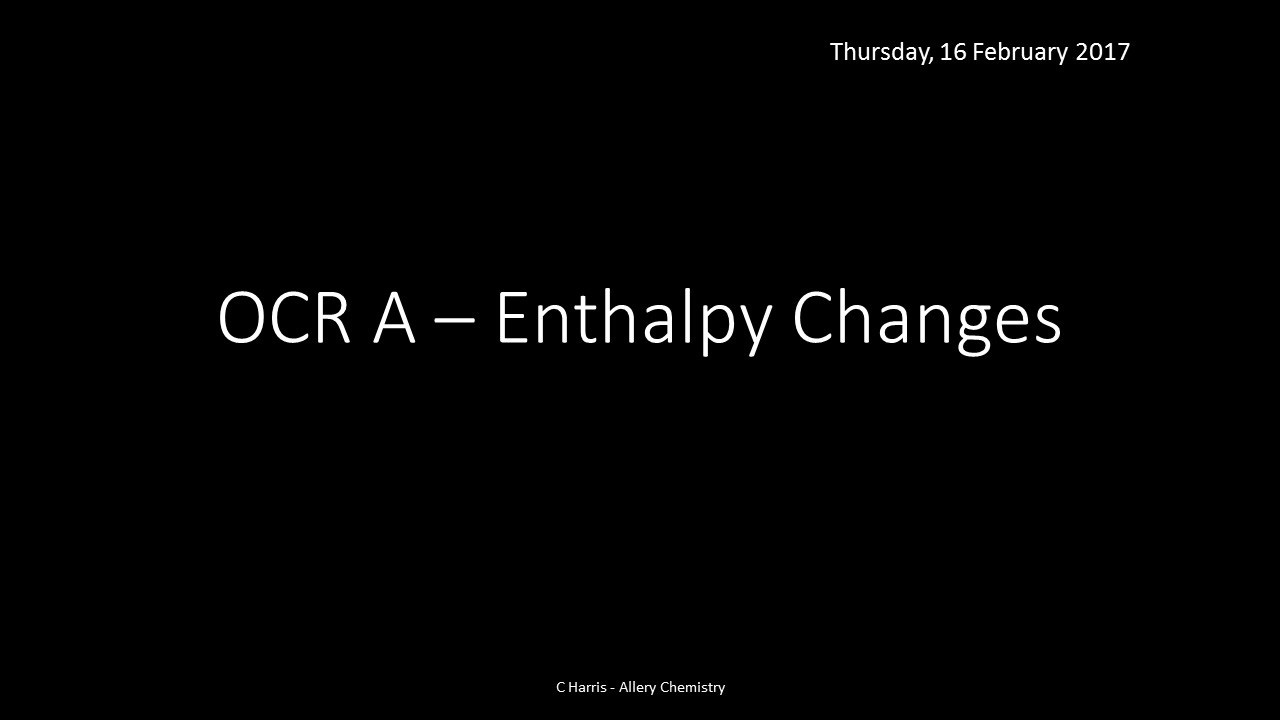 Thursday, 16 February 2017

OCR A – Enthalpy Changes

C Harris - Allery Chemistry